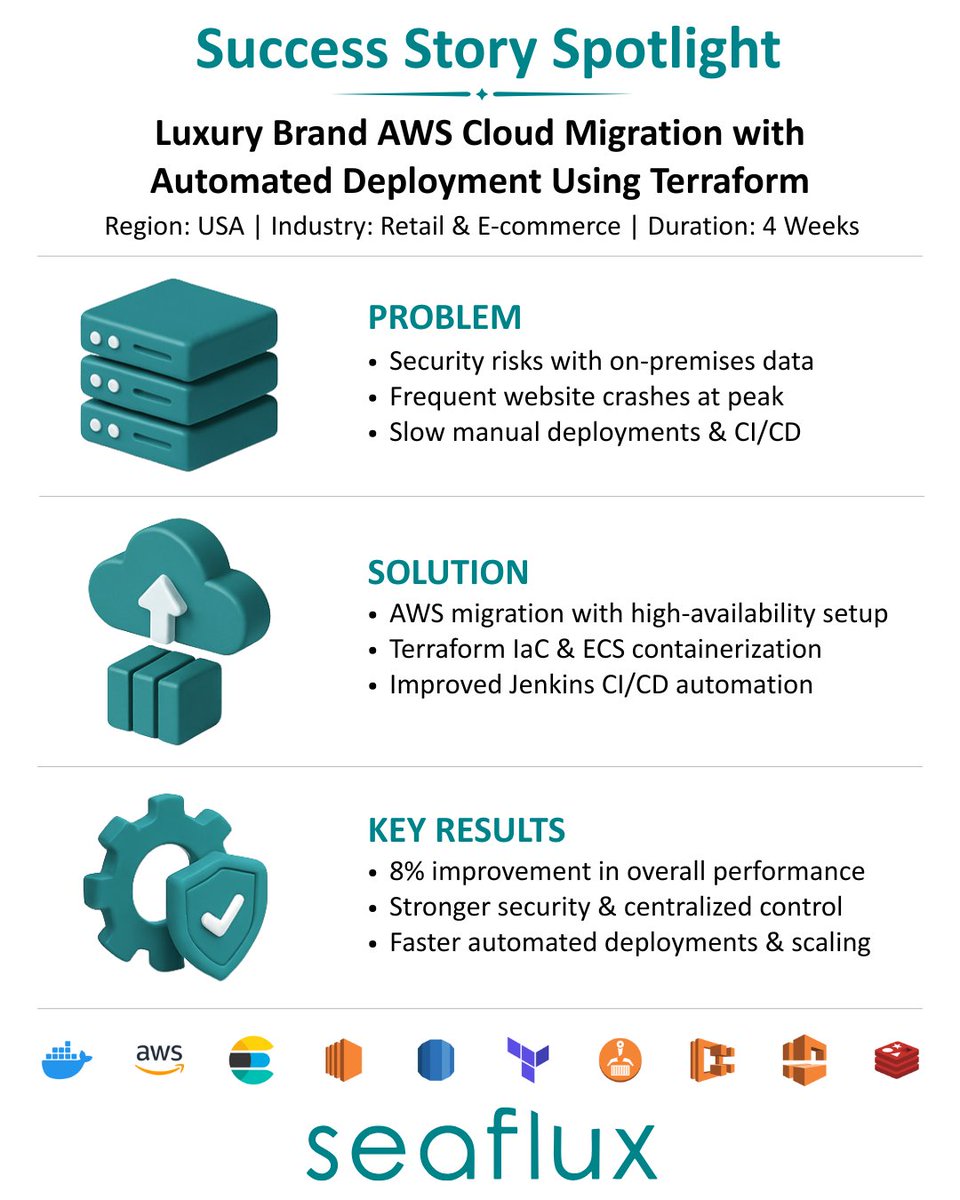 Success Story Spotlight

Luxury Brand AWS Cloud Migration with Automated Deployment Using Terraform

Region: USA | Industry: Retail & E-commerce | Duration: 4 Weeks

PROBLEM
• Security risks with on-premises data
• Frequent website crashes at peak
• Slow manual deployments & CI/CD

SOLUTION
• AWS migration with high-availability setup
• Terraform IaC & ECS containerization
• Improved Jenkins CI/CD automation

KEY RESULTS
• 8% improvement in overall performance
• Stronger security & centralized control
• Faster automated deployments & scaling

aws

seaflux